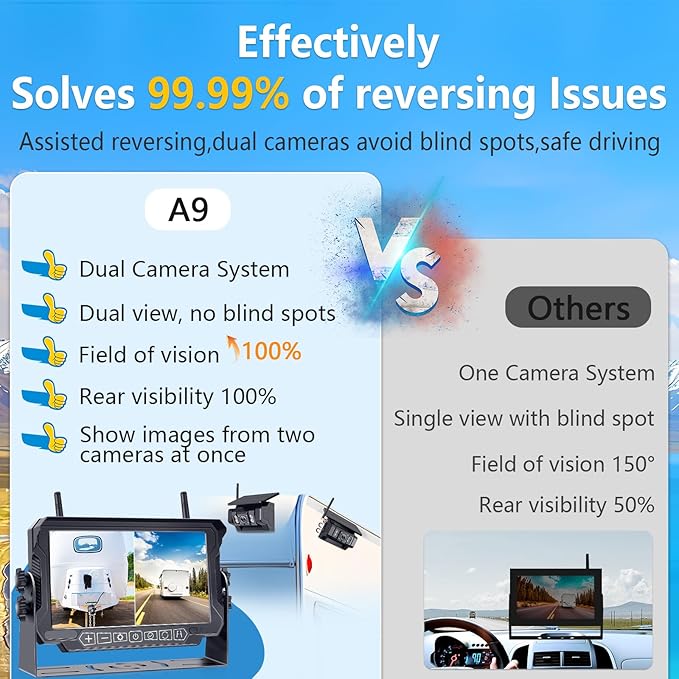 Effectively
Solves 99.99% of reversing Issues

Assisted reversing,dual cameras avoid blind spots,safe driving

A9

Dual Camera System

Dual view, no blind spots

Field of vision 100%

Rear visibility 100%

Show images from two cameras at once

VS

Others

One Camera System

Single view with blind spot

Field of vision 150°

Rear visibility 50%